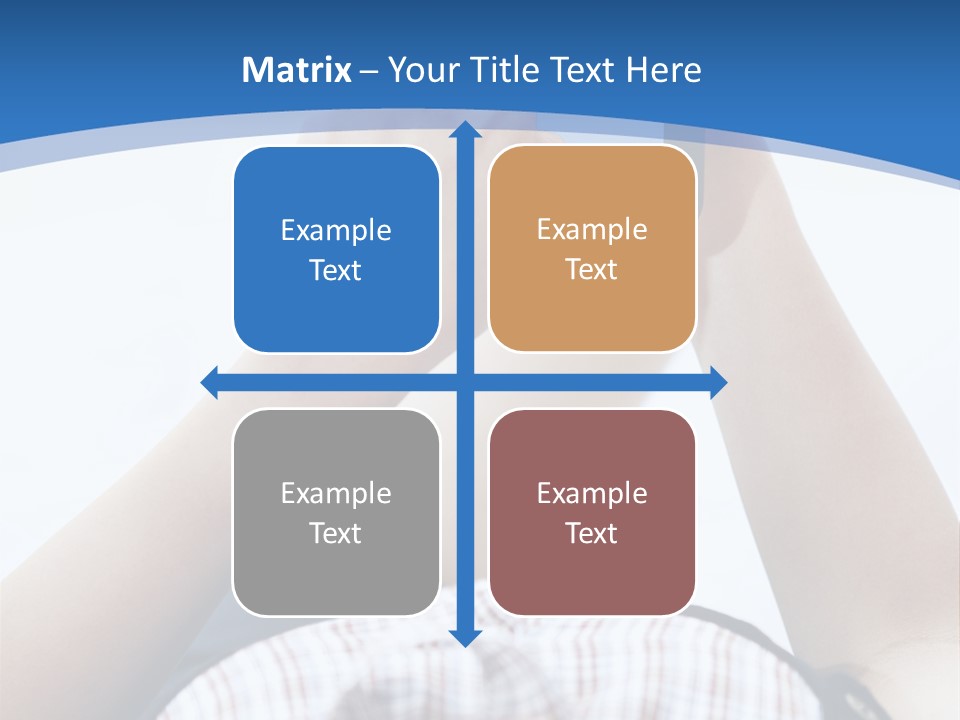 Matrix – Your Title Text Here

Example Text

Example Text

Example Text

Example Text